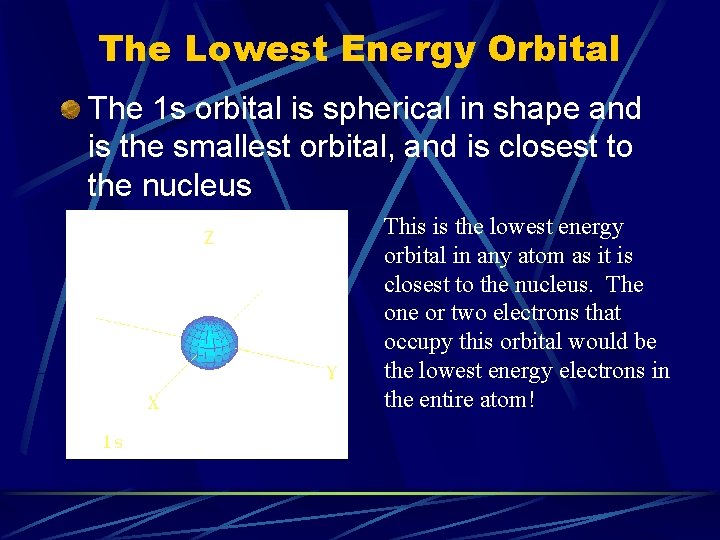 The Lowest Energy Orbital

The 1s orbital is spherical in shape and is the smallest orbital, and is closest to the nucleus

Z

Y

X

1s

This is the lowest energy orbital in any atom as it is closest to the nucleus. The one or two electrons that occupy this orbital would be the lowest energy electrons in the entire atom!